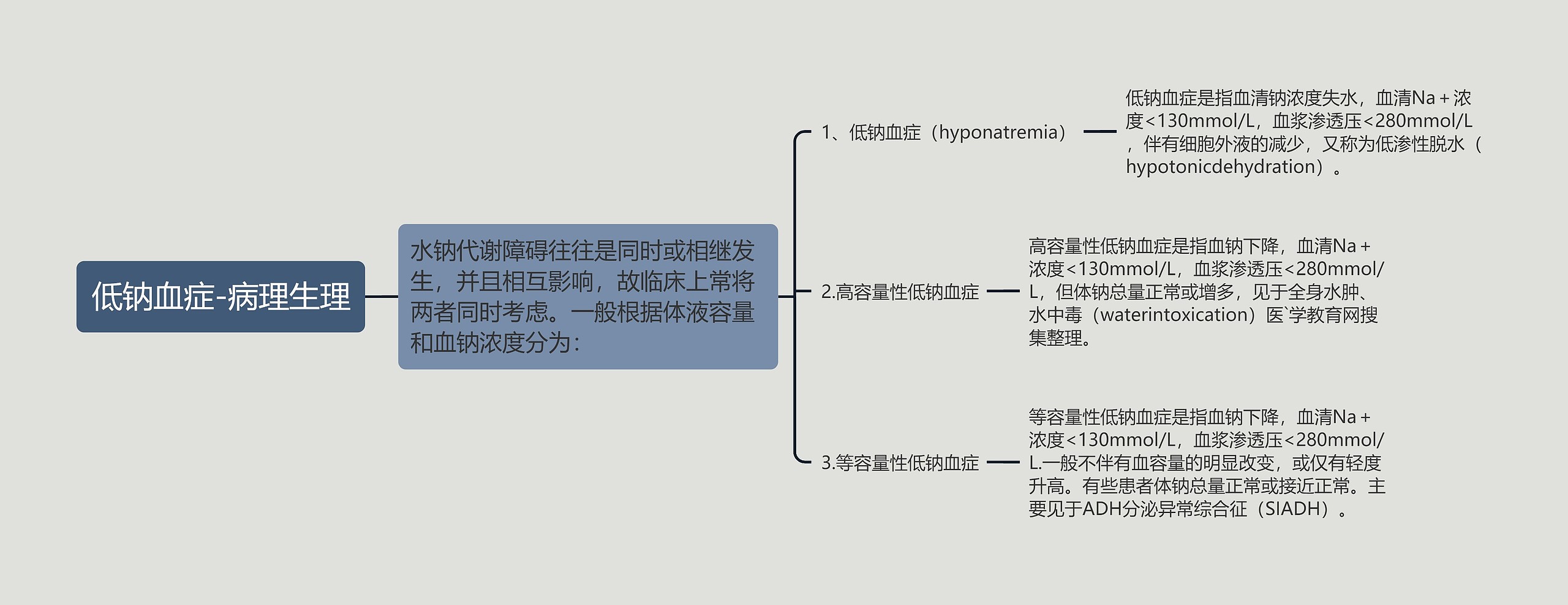 低钠血症-病理生理

水钠代谢障碍往往是同时或相继发生，并且相互影响，故临床上常将两者同时考虑。一般根据体液容量和血钠浓度分为：

1、低钠血症（hyponatremia）

低钠血症是指血清钠浓度失水，血清Na＋浓度<130mmol/L，血浆渗透压<280mmol/L，伴有细胞外液的减少，又称为低渗性脱水（hypotonicdehydration）。

2.高容量性低钠血症

高容量性低钠血症是指血钠下降，血清Na＋浓度<130mmol/L，血浆渗透压<280mmol/L，但体钠总量正常或增多，见于全身水肿、水中毒（waterintoxication）医`学教育网搜集整理。

3.等容量性低钠血症

等容量性低钠血症是指血钠下降，血清Na＋浓度<130mmol/L，血浆渗透压<280mmol/L.一般不伴有血容量的明显改变，或仅有轻度升高。有些患者体钠总量正常或接近正常。主要见于ADH分泌异常综合征（SIADH）。